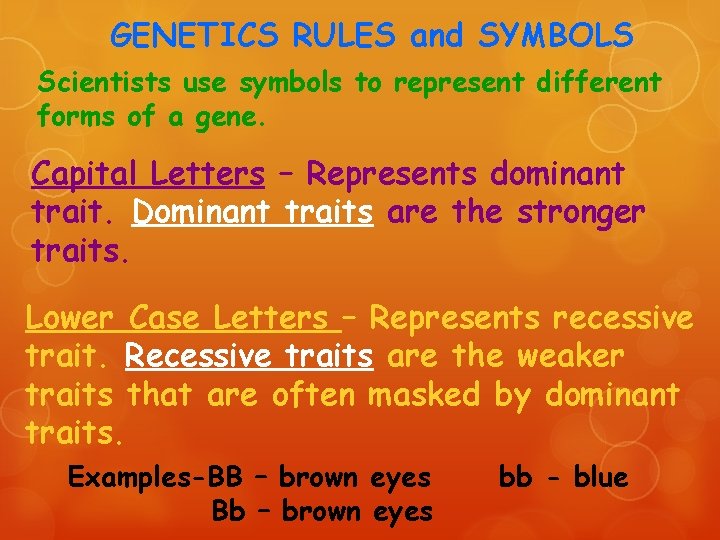 GENETICS RULES and SYMBOLS

Scientists use symbols to represent different forms of a gene.

Capital Letters – Represents dominant trait. Dominant traits are the stronger traits.

Lower Case Letters – Represents recessive trait. Recessive traits are the weaker traits that are often masked by dominant traits.

Examples-BB – brown eyes bb - blue
Bb – brown eyes